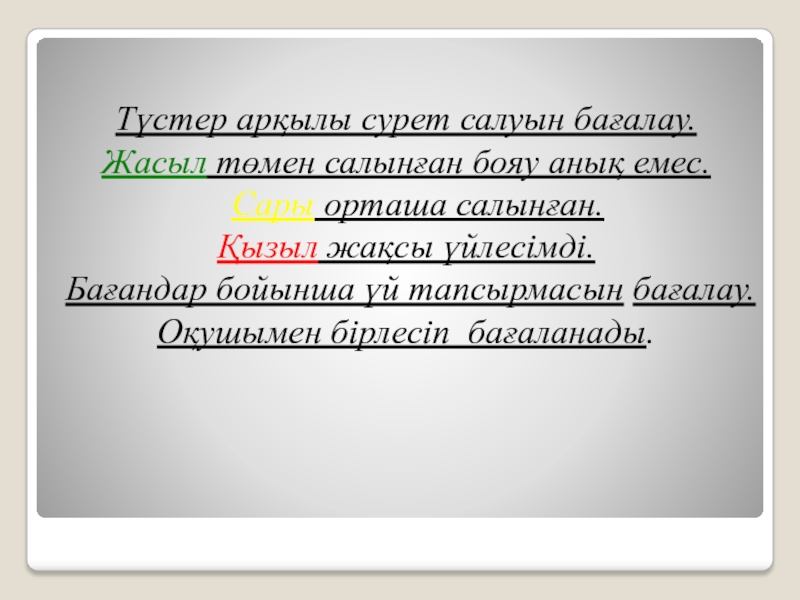 Түстер арқылы сурет салуын бағалау.
Жасыл төмен салынған бояу анық емес.
Сары орташа салынған.
Қызыл жақсы үйлесімді.
Бағандар бойынша үй тапсырмасын бағалау.
Оқушымен бірлесіп бағаланады.